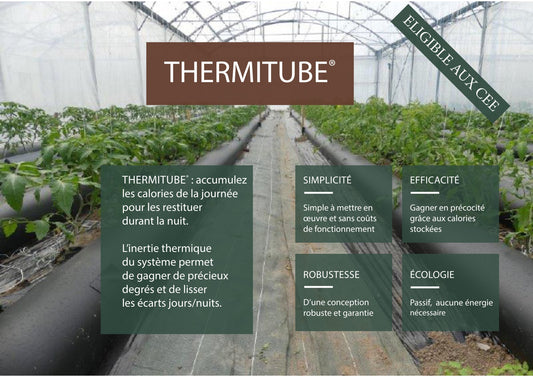 THERMITUBE®

ELIGIBLE AUX CEE

THERMITUBE® : accumulez les calories de la journée pour les restituer durant la nuit.

L'inertie thermique du système permet de gagner de précieux degrés et de lisser les écarts jours/nuits.

SIMPLICITÉ

Simple à mettre en œuvre et sans coûts de fonctionnement

EFFICACITÉ

Gagner en précocité grâce aux calories stockées

ROBUSTESSE

D'une conception robuste et garantie

ÉCOLOGIE

Passif, aucune énergie nécessaire